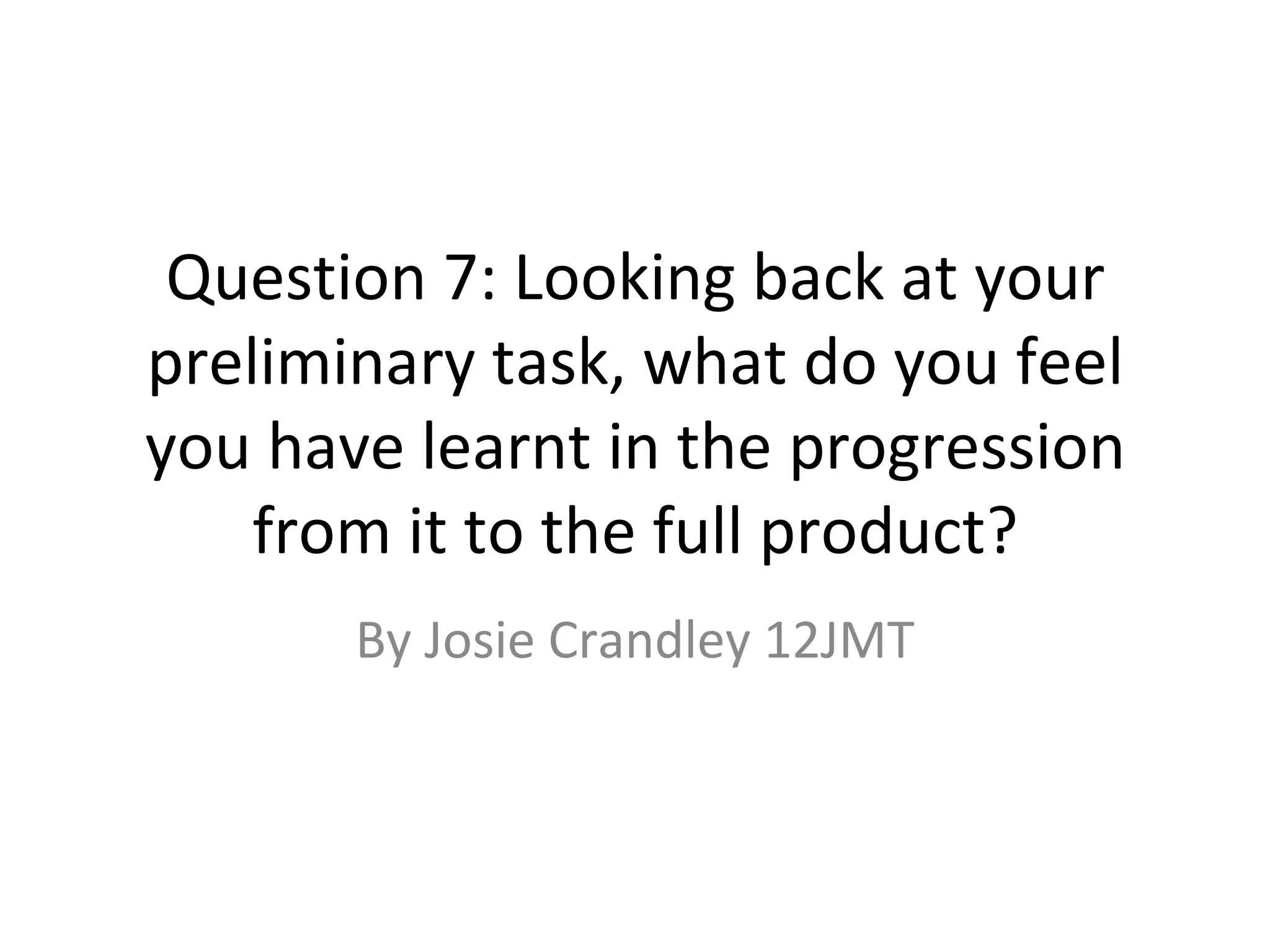 Question 7: Looking back at your preliminary task, what do you feel you have learnt in the progression from it to the full product?

By Josie Crandley 12JMT